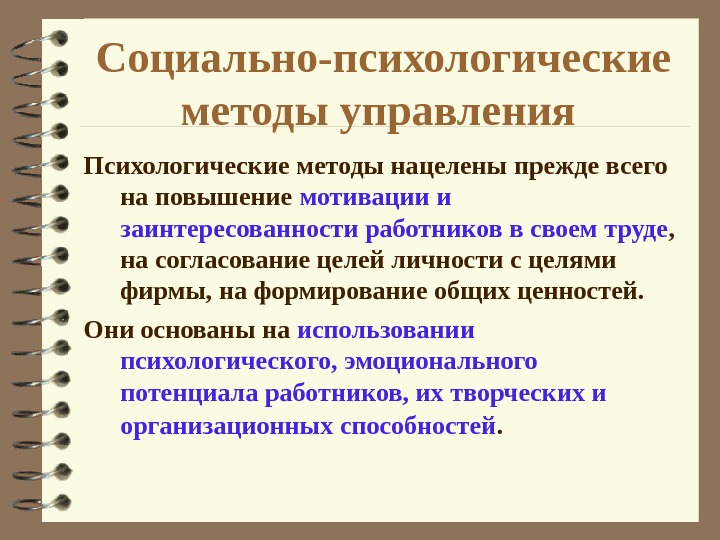 Социально-психологические методы управления

Психологические методы нацелены прежде всего на повышение мотивации и заинтересованности работников в своем труде, на согласование целей личности с целями фирмы, на формирование общих ценностей.

Они основаны на использовании психологического, эмоционального потенциала работников, их творческих и организационных способностей.